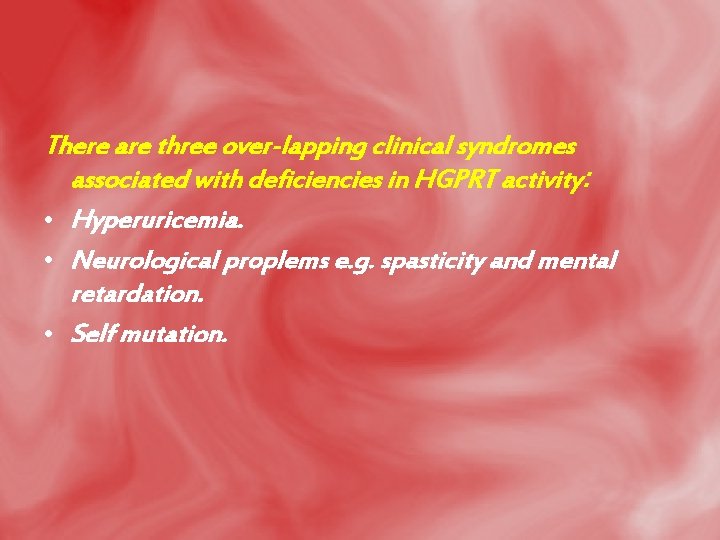 There are three over-lapping clinical syndromes associated with deficiencies in HGPRT activity:

• Hyperuricemia.
• Neurological proplems e.g. spasticity and mental retardation.
• Self mutation.